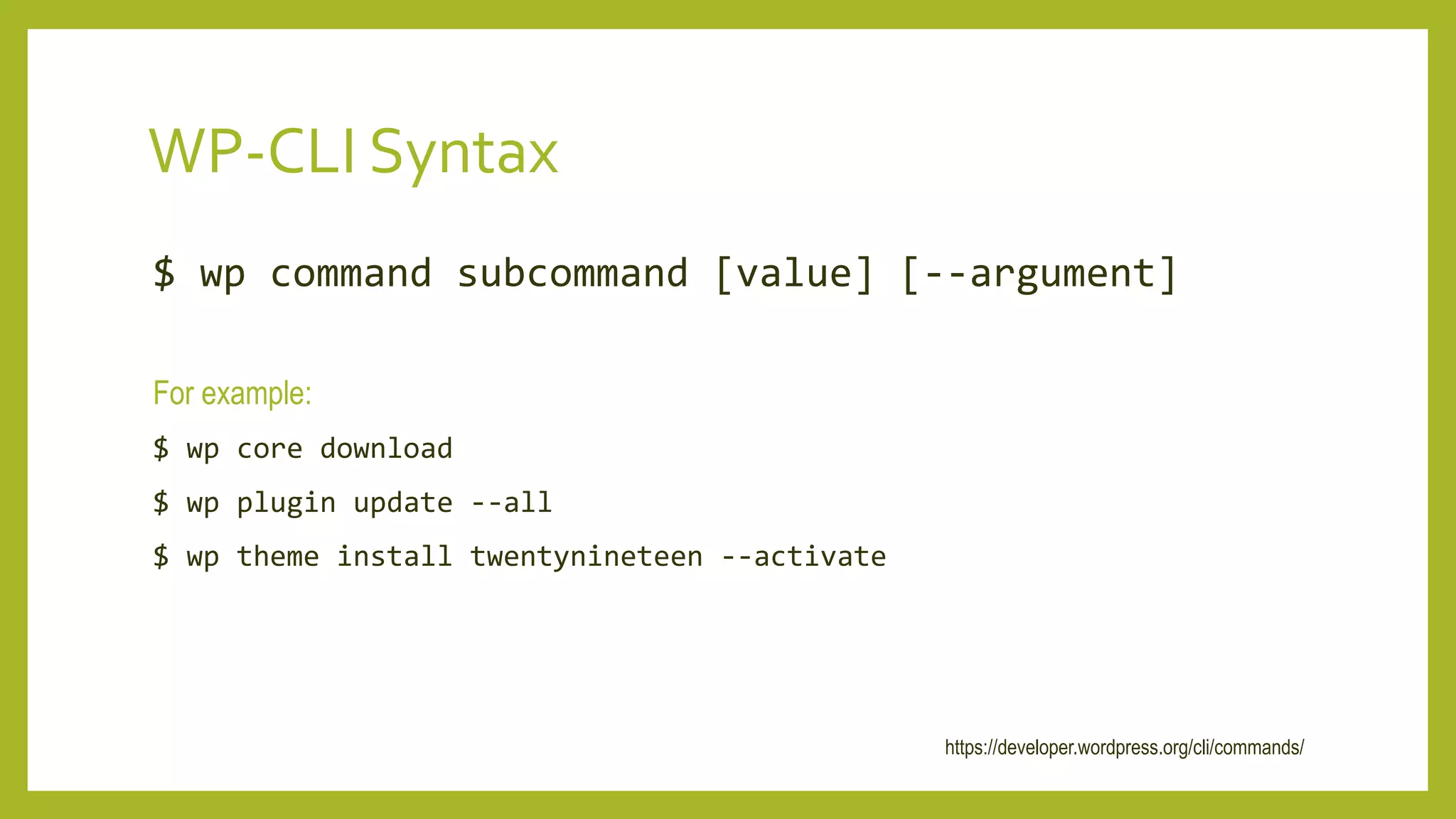 WP-CLI Syntax

$ wp command subcommand [value] [--argument]

For example:

$ wp core download

$ wp plugin update --all

$ wp theme install twentynineteen --activate

https://developer.wordpress.org/cli/commands/